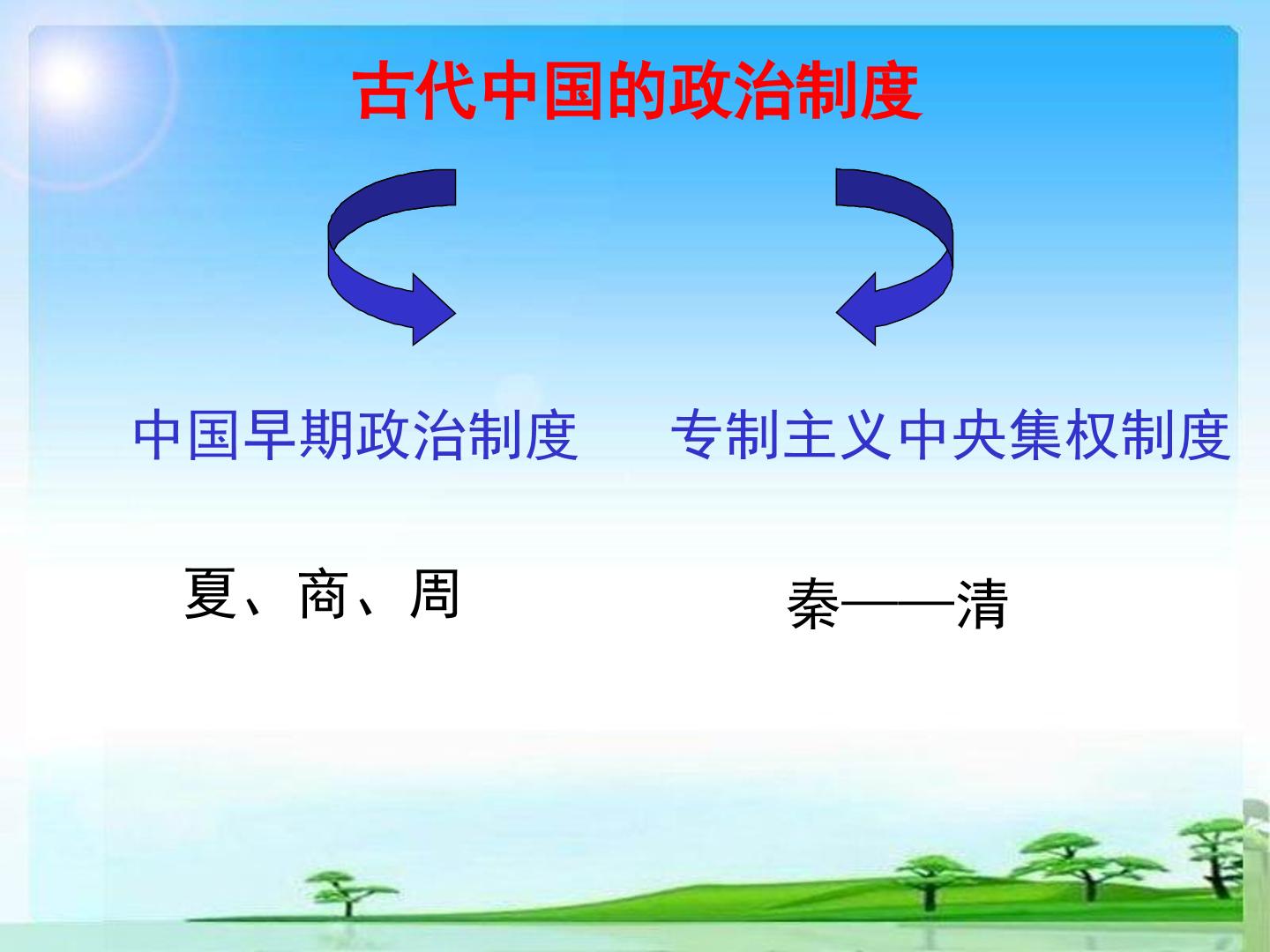 古代中国的政治制度

中国早期政治制度

夏、商、周

专制主义中央集权制度

秦——清